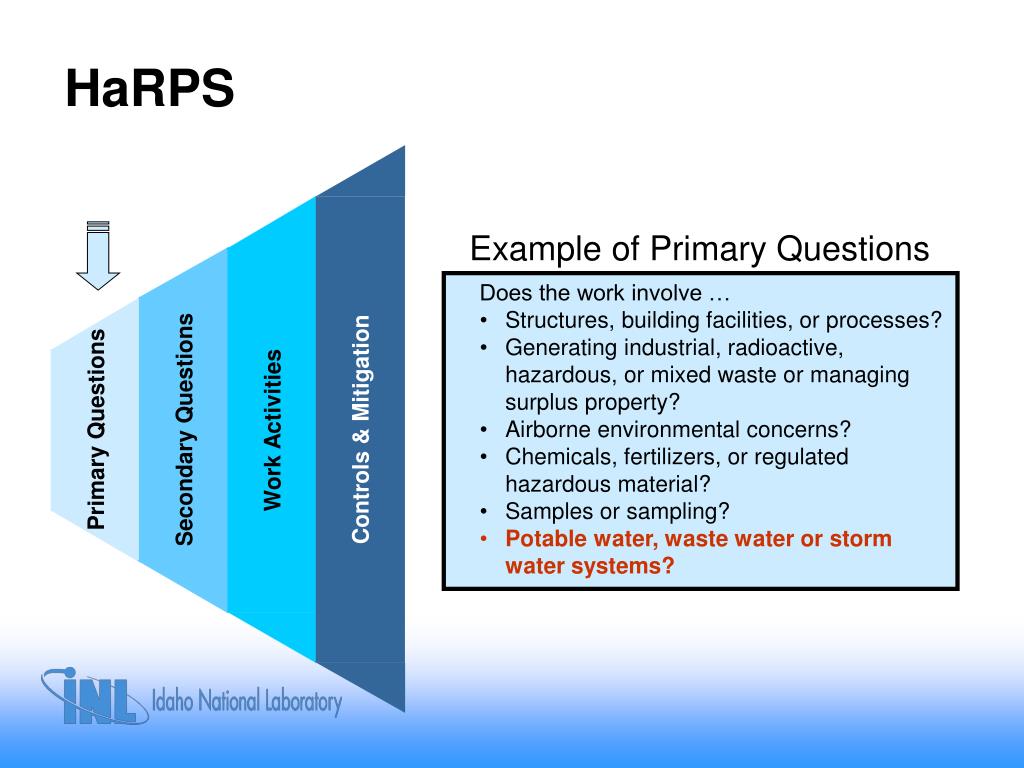 HaRPS

Primary Questions

Secondary Questions

Work Activities

Controls & Mitigation

Example of Primary Questions

Does the work involve …
• Structures, building facilities, or processes?
• Generating industrial, radioactive, hazardous, or mixed waste or managing surplus property?
• Airborne environmental concerns?
• Chemicals, fertilizers, or regulated hazardous material?
• Samples or sampling?
• Potable water, waste water or storm water systems?

INL Idaho National Laboratory